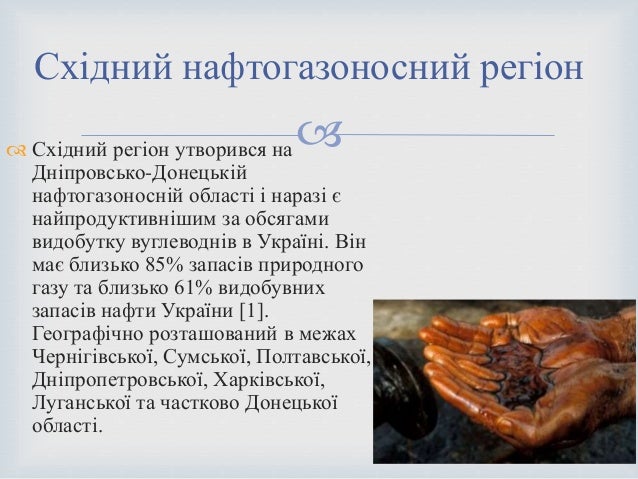 Східний нафтогазоносний регіон

Східний регіон утворився на Дніпровсько-Донецькій нафтогазоносній області і наразі є найпродуктивнішим за обсягами видобутку вуглеводнів в Україні. Він має близько 85% запасів природного газу та близько 61% видобувних запасів нафти України [1]. Географічно розташований в межах Чернігівської, Сумської, Полтавської, Дніпропетровської, Харківської, Луганської та частково Донецької області.